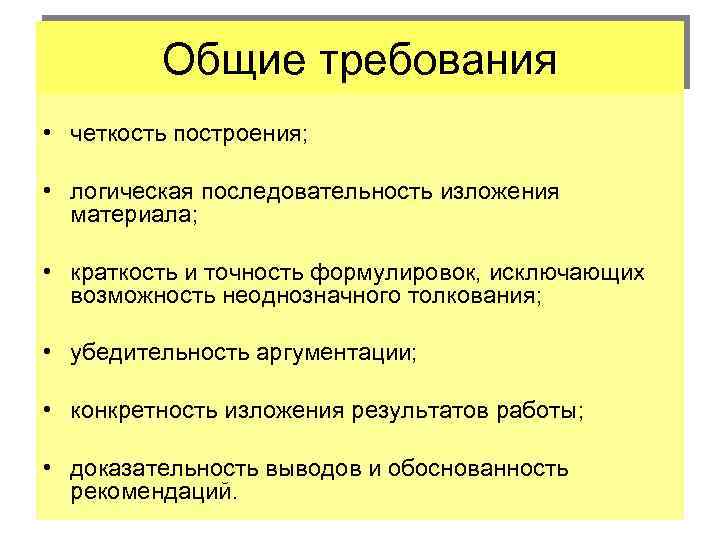 Общие требования

• четкость построения;

• логическая последовательность изложения материала;

• краткость и точность формулировок, исключающих возможность неоднозначного толкования;

• убедительность аргументации;

• конкретность изложения результатов работы;

• доказательность выводов и обоснованность рекомендаций.